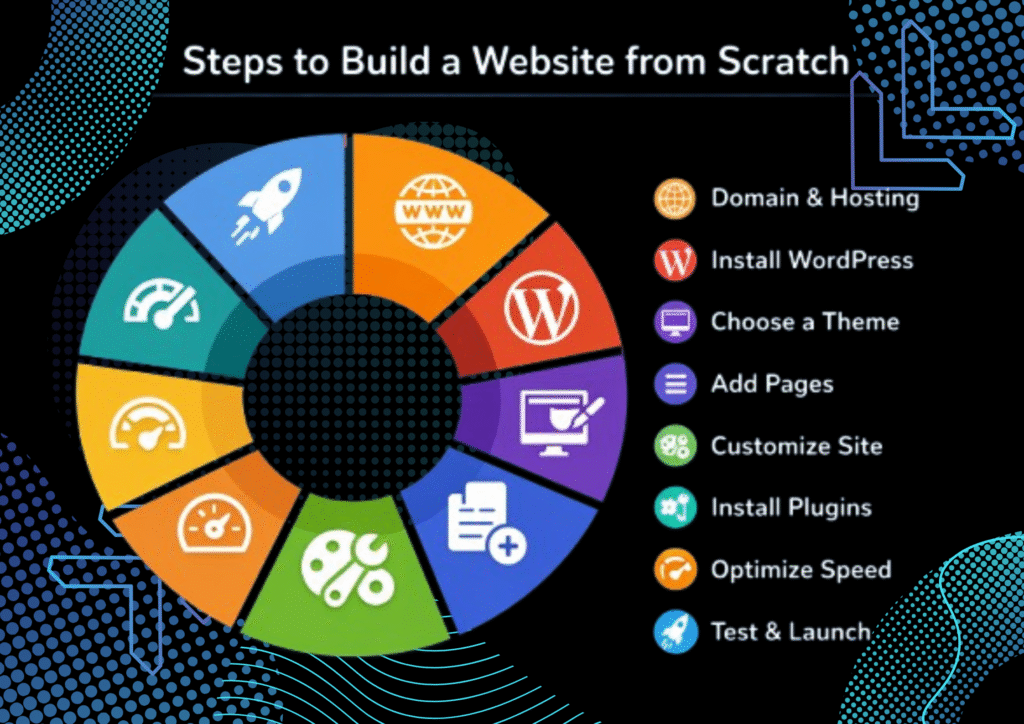 Steps to Build a Website from Scratch

WWW

Domain & Hosting

Install WordPress

Choose a Theme

Add Pages

Customize Site

Install Plugins

Optimize Speed

Test & Launch